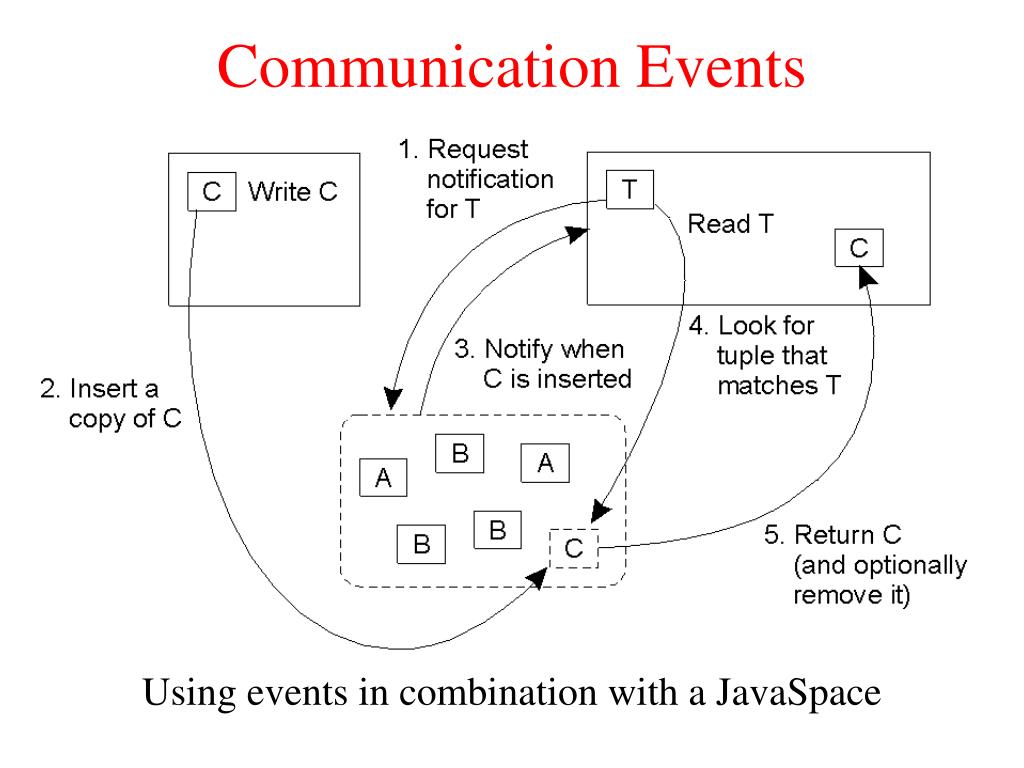 Communication Events

C Write C

1. Request notification for T

T Read T

C

2. Insert a copy of C

3. Notify when C is inserted

4. Look for tuple that matches T

B

A

A

B

B

C

5. Return C (and optionally remove it)

Using events in combination with a JavaSpace